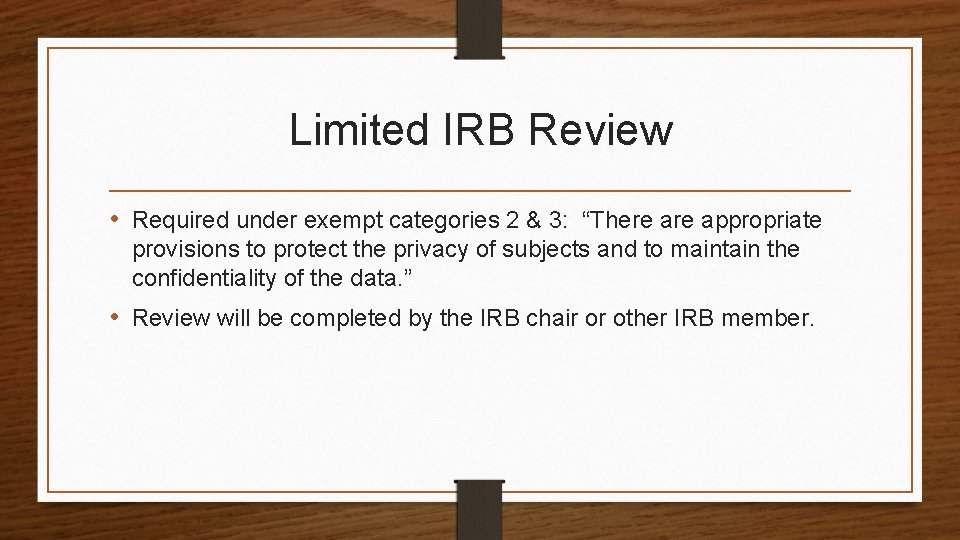 Limited IRB Review

• Required under exempt categories 2 & 3: “There are appropriate provisions to protect the privacy of subjects and to maintain the confidentiality of the data.”

• Review will be completed by the IRB chair or other IRB member.